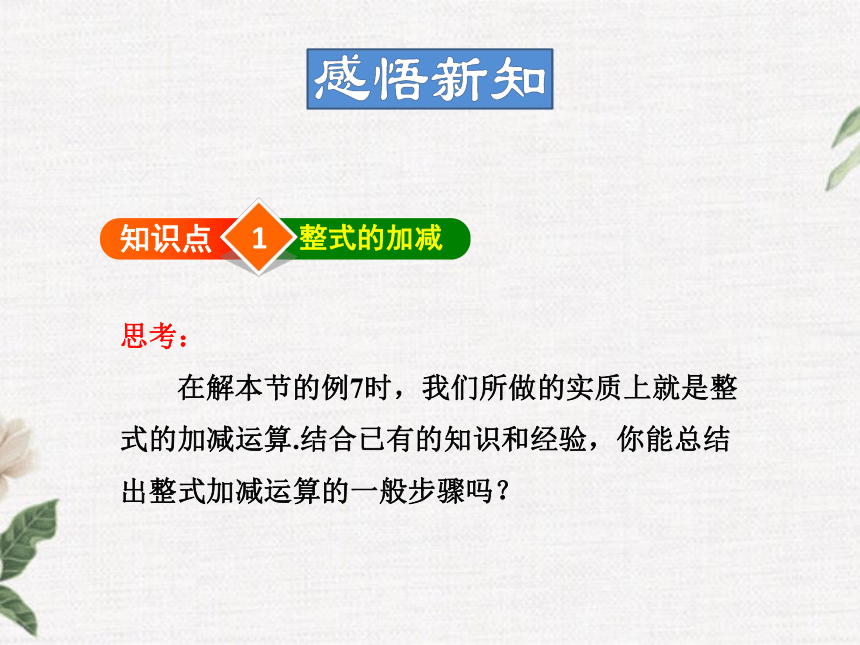 感悟新知

知识点 1 整式的加减

思考：

在解本节的例7时，我们所做的实质上就是整式的加减运算.结合已有的知识和经验，你能总结出整式加减运算的一般步骤吗？